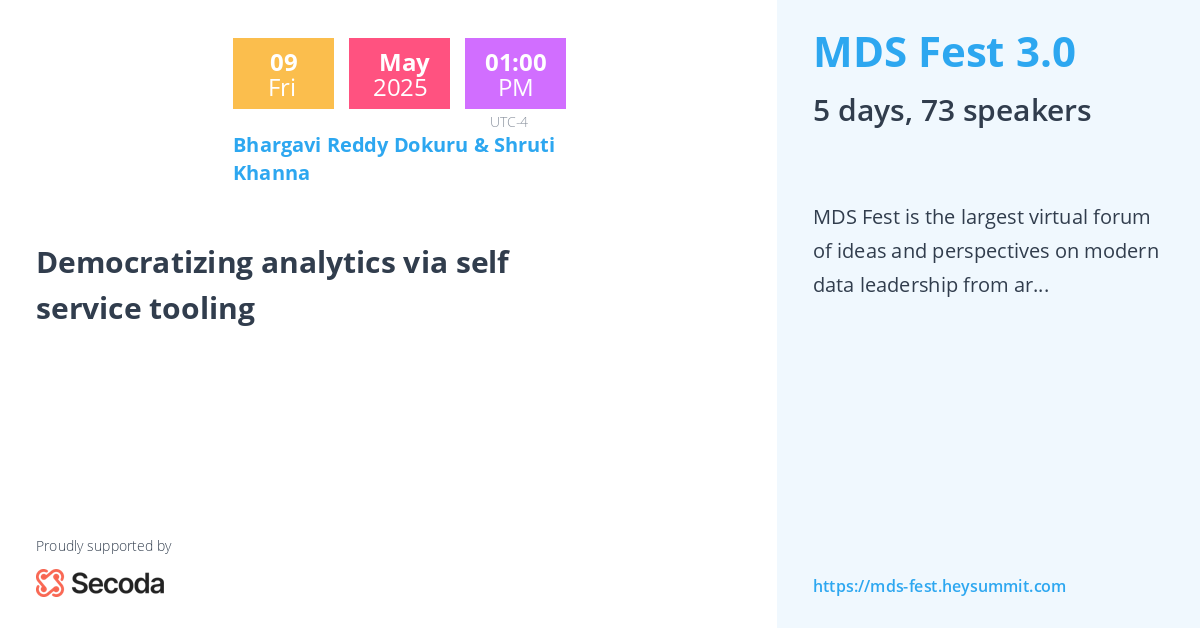 09
Fri

May
2025

01:00
PM

UTC-4

Bhargavi Reddy Dokuru & Shruti Khanna

Democratizing analytics via self service tooling

Proudly supported by

Secoda

MDS Fest 3.0

5 days, 73 speakers

MDS Fest is the largest virtual forum of ideas and perspectives on modern data leadership from ar...

https://mds-fest.heysummit.com